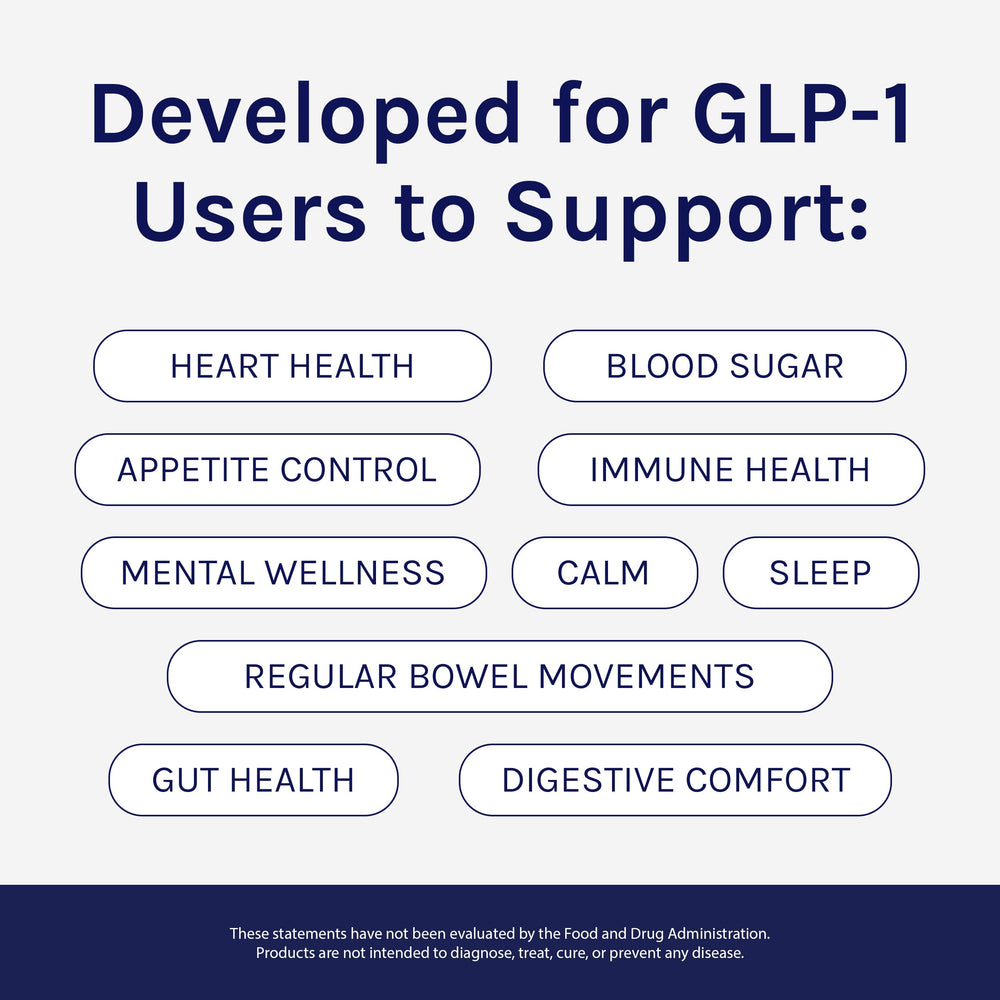 Developed for GLP-1 Users to Support:

HEART HEALTH

BLOOD SUGAR

APPETITE CONTROL

IMMUNE HEALTH

MENTAL WELLNESS

CALM

SLEEP

REGULAR BOWEL MOVEMENTS

GUT HEALTH

DIGESTIVE COMFORT

These statements have not been evaluated by the Food and Drug Administration. Products are not intended to diagnose, treat, cure, or prevent any disease.